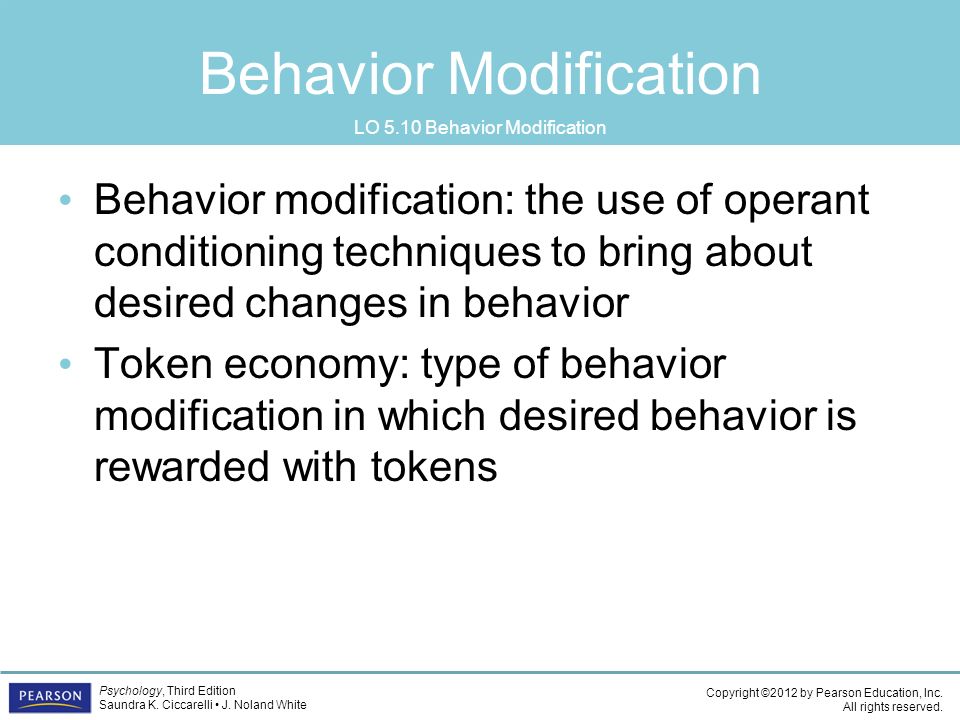 Behavior Modification

LO 5.10 Behavior Modification

• Behavior modification: the use of operant conditioning techniques to bring about desired changes in behavior
• Token economy: type of behavior modification in which desired behavior is rewarded with tokens

PEARSON

Psychology, Third Edition
Saundra K. Ciccarelli • J. Noland White

Copyright ©2012 by Pearson Education, Inc.
All rights reserved.